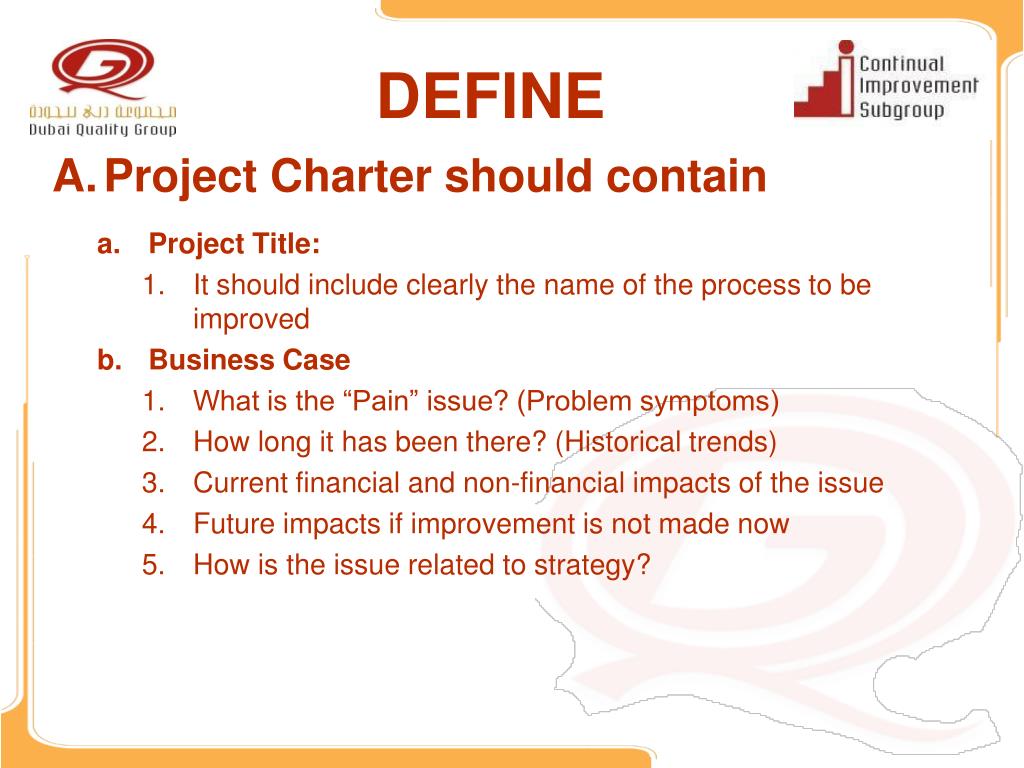 مجموعة دبي للجودة
Dubai Quality Group

DEFINE

Continual Improvement Subgroup

A. Project Charter should contain

a. Project Title:

1. It should include clearly the name of the process to be improved

b. Business Case

1. What is the “Pain” issue? (Problem symptoms)
2. How long it has been there? (Historical trends)
3. Current financial and non-financial impacts of the issue
4. Future impacts if improvement is not made now
5. How is the issue related to strategy?